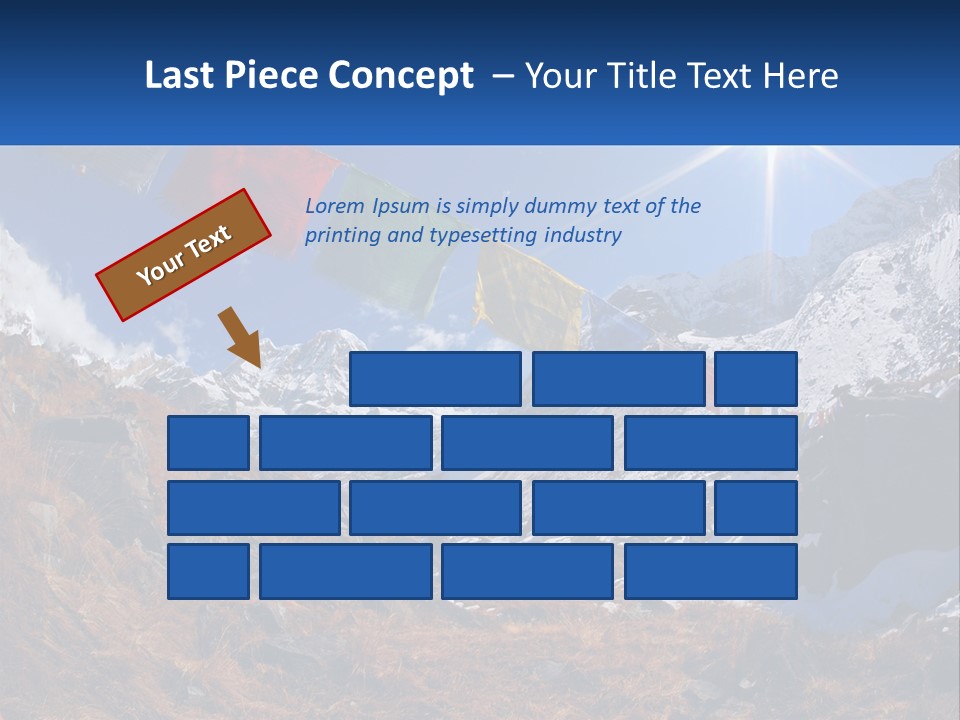 Last Piece Concept – Your Title Text Here

Your Text

Lorem Ipsum is simply dummy text of the printing and typesetting industry